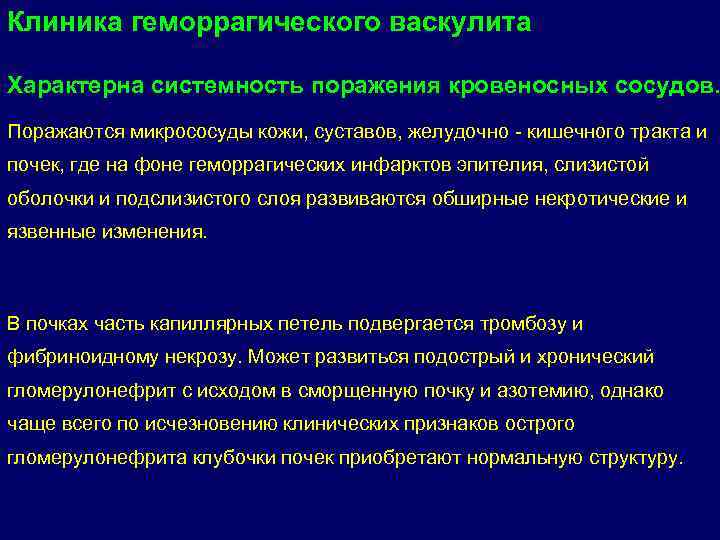 Клиника геморрагического васкулита

Характерна системность поражения кровеносных сосудов.

Поражаются микрососуды кожи, суставов, желудочно - кишечного тракта и почек, где на фоне геморрагических инфарктов эпителия, слизистой оболочки и подслизистого слоя развиваются обширные некротические и язвенные изменения.

В почках часть капиллярных петель подвергается тромбозу и фибриноидному некрозу. Может развиться подострый и хронический гломерулонефрит с исходом в сморщенную почку и азотемию, однако чаще всего по исчезновению клинических признаков острого гломерулонефрита клубочки почек приобретают нормальную структуру.